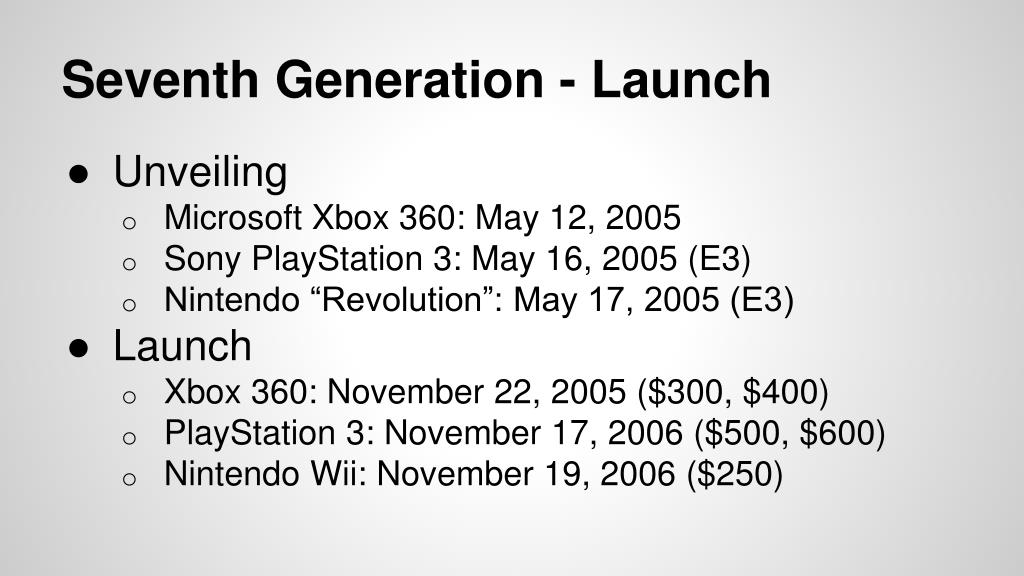 Seventh Generation - Launch

● Unveiling
  ○ Microsoft Xbox 360: May 12, 2005
  ○ Sony PlayStation 3: May 16, 2005 (E3)
  ○ Nintendo “Revolution”: May 17, 2005 (E3)
● Launch
  ○ Xbox 360: November 22, 2005 (\$300, \$400)
  ○ PlayStation 3: November 17, 2006 (\$500, \$600)
  ○ Nintendo Wii: November 19, 2006 (\$250)